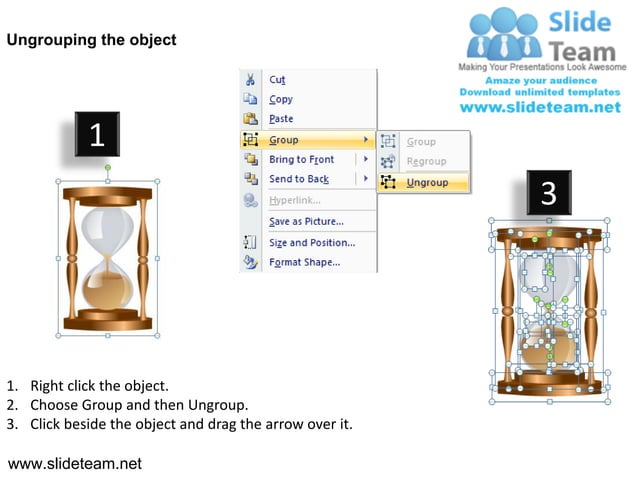 Ungrouping the object

Slide Team
Making Your Presentations Look Awesome
Amaze your audience
Download unlimited templates
www.slideteam.net

1

Cut
Copy
Paste
Group
Bring to Front
Send to Back
Hyperlink...
Save as Picture...
Size and Position...
Format Shape...

Group
Regroup
Ungroup

3

1. Right click the object.
2. Choose Group and then Ungroup.
3. Click beside the object and drag the arrow over it.

www.slideteam.net